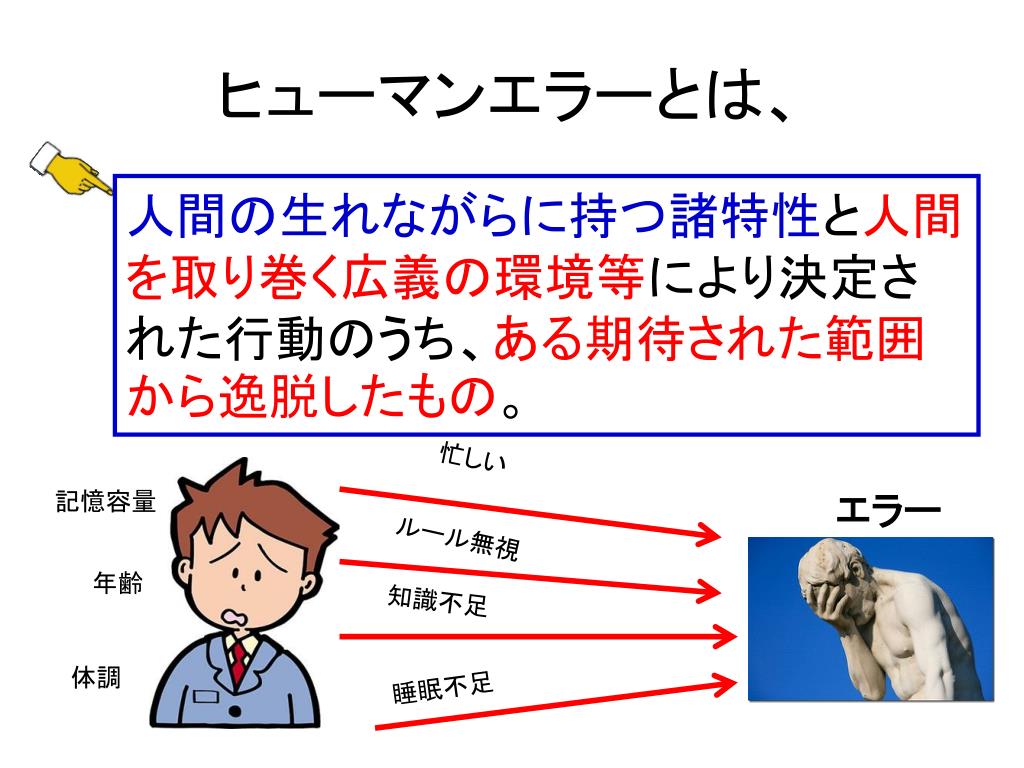 ヒューマンエラーとは、

人間の生れながらに持つ諸特性と人間を取り巻く広義の環境等により決定された行動のうち、ある期待された範囲から逸脱したもの。

記憶容量

年齢

体調

忙しい

ルール無視

知識不足

睡眠不足

エラー